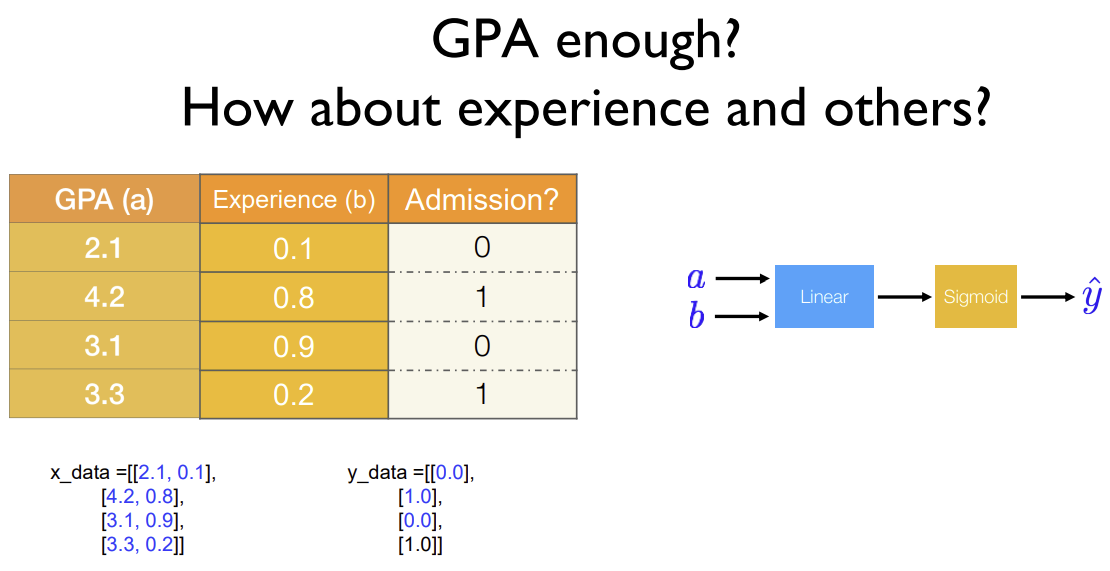 GPA enough?
How about experience and others?

| GPA (a) | Experience (b) | Admission? |
|---|---|---|
| 2.1 | 0.1 | 0 |
| 4.2 | 0.8 | 1 |
| 3.1 | 0.9 | 0 |
| 3.3 | 0.2 | 1 |

$a$
$b$
Linear
Sigmoid
$\hat{y}$

x_data =[[2.1, 0.1],
[4.2, 0.8],
[3.1, 0.9],
[3.3, 0.2]]

y_data =[[0.0],
[1.0],
[0.0],
[1.0]]